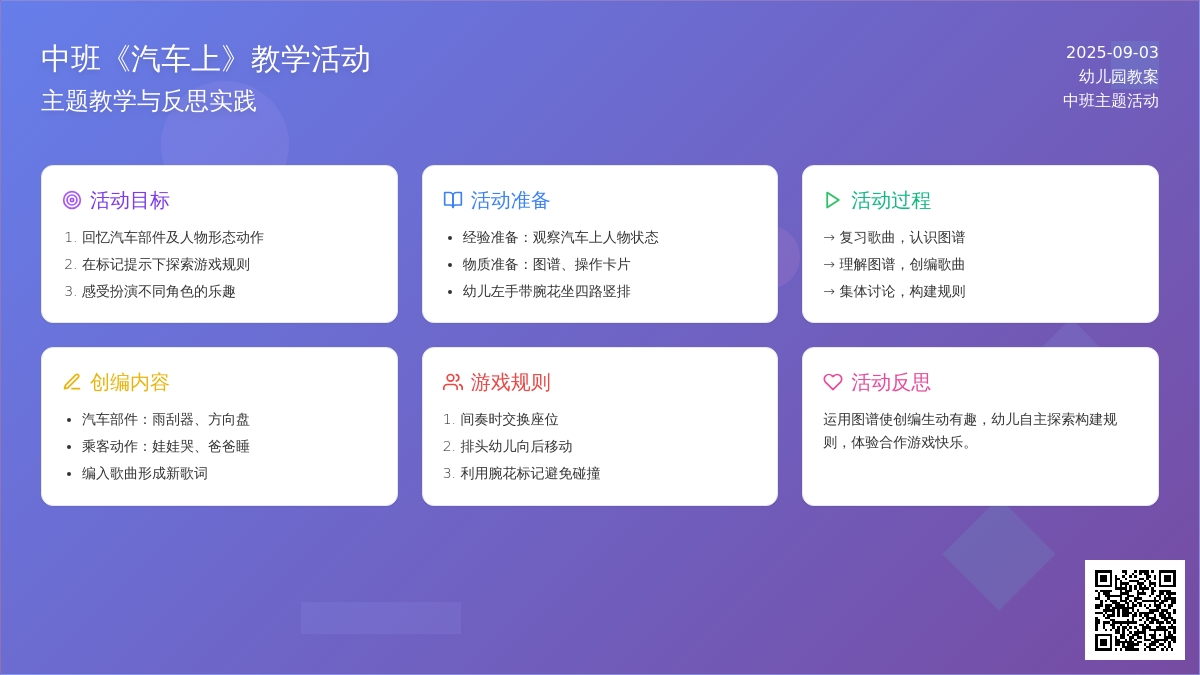 中班《汽车上》教学活动
主题教学与反思实践

2025-09-03
幼儿园教案
中班主题活动

活动目标
1. 回忆汽车部件及人物形态动作
2. 在标记提示下探索游戏规则
3. 感受扮演不同角色的乐趣

活动准备
• 经验准备：观察汽车上人物状态
• 物质准备：图谱、操作卡片
• 幼儿左手带腕花坐四路竖排

活动过程
→ 复习歌曲，认识图谱
→ 理解图谱，创编歌曲
→ 集体讨论，构建规则

创编内容
• 汽车部件：雨刮器、方向盘
• 乘客动作：娃娃哭、爸爸睡
• 编入歌曲形成新歌词

游戏规则
1. 间奏时交换座位
2. 排头幼儿向后移动
3. 利用腕花标记避免碰撞

活动反思
运用图谱使创编生动有趣，幼儿自主探索构建规则，体验合作游戏快乐。